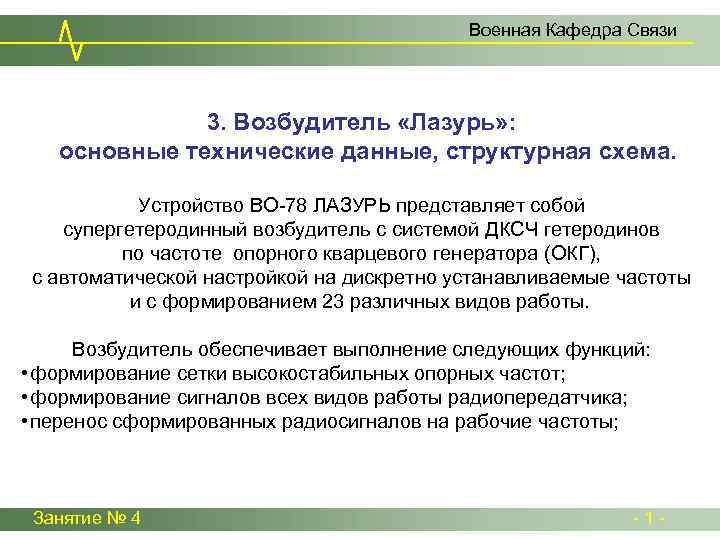 Военная Кафедра Связи

3. Возбудитель «Лазурь»:
основные технические данные, структурная схема.

Устройство ВО-78 ЛАЗУРЬ представляет собой супергетеродинный возбудитель с системой ДКСЧ гетеродинов по частоте опорного кварцевого генератора (ОКГ), с автоматической настройкой на дискретно устанавливаемые частоты и с формированием 23 различных видов работы.

Возбудитель обеспечивает выполнение следующих функций:
•формирование сетки высокостабильных опорных частот;
•формирование сигналов всех видов работы радиопередатчика;
•перенос сформированных радиосигналов на рабочие частоты;

Занятие № 4

- 1 -